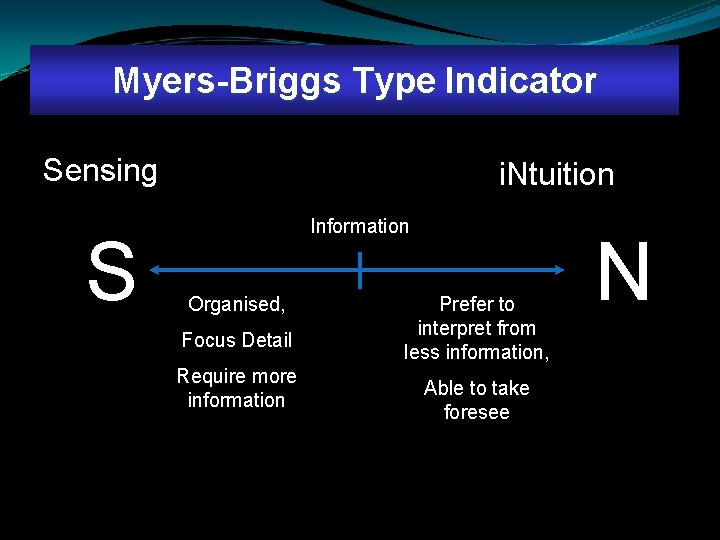 Myers-Briggs Type Indicator

Sensing

iNtuition

Information

S

N

Organised,

Focus Detail

Require more information

Prefer to interpret from less information,

Able to take foresee